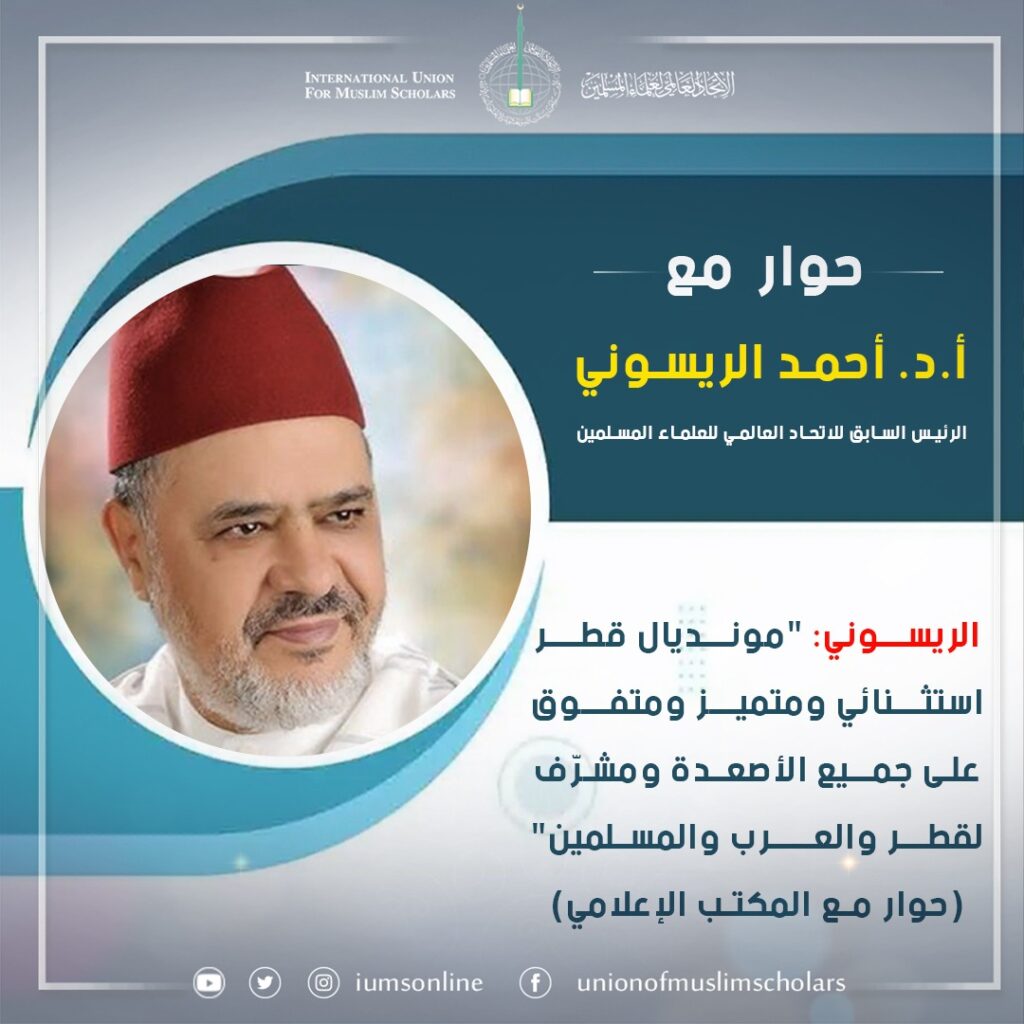 INTERNATIONAL UNION FOR MUSLIM SCHOLARS

الاتحاد العالمي لعلماء المسلمين

حوار مع

أ.د. أحمد الريسوني

الرئيس السابق للاتحاد العالمي للعلماء المسلمين

الريسوني: "مونديال قطر استثنائي ومتميز ومتفوق على جميع الأصعدة ومشرّف لقطر والعرب والمسلمين"
(حوار مع المكتب الإعلامي)

iumsonline

unionofmuslimscholars